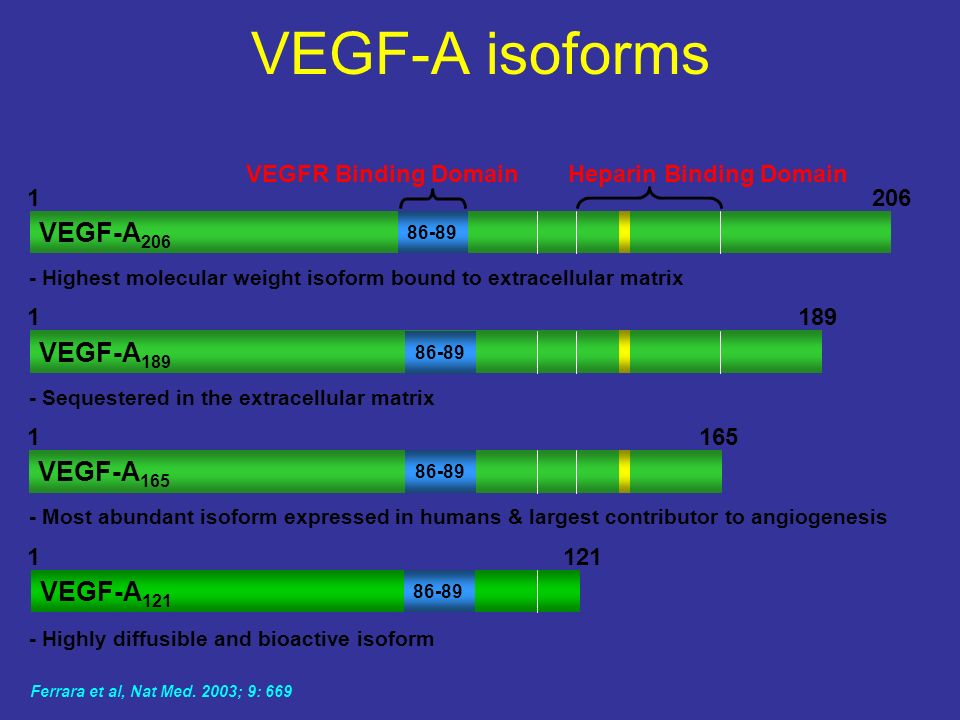 VEGF-A isoforms

VEGFR Binding Domain

Heparin Binding Domain

1

206

VEGF-A$_{206}$

86-89

- Highest molecular weight isoform bound to extracellular matrix

1

189

VEGF-A$_{189}$

86-89

- Sequestered in the extracellular matrix

1

165

VEGF-A$_{165}$

86-89

- Most abundant isoform expressed in humans & largest contributor to angiogenesis

1

121

VEGF-A$_{121}$

86-89

- Highly diffusible and bioactive isoform

Ferrara et al, Nat Med. 2003; 9: 669